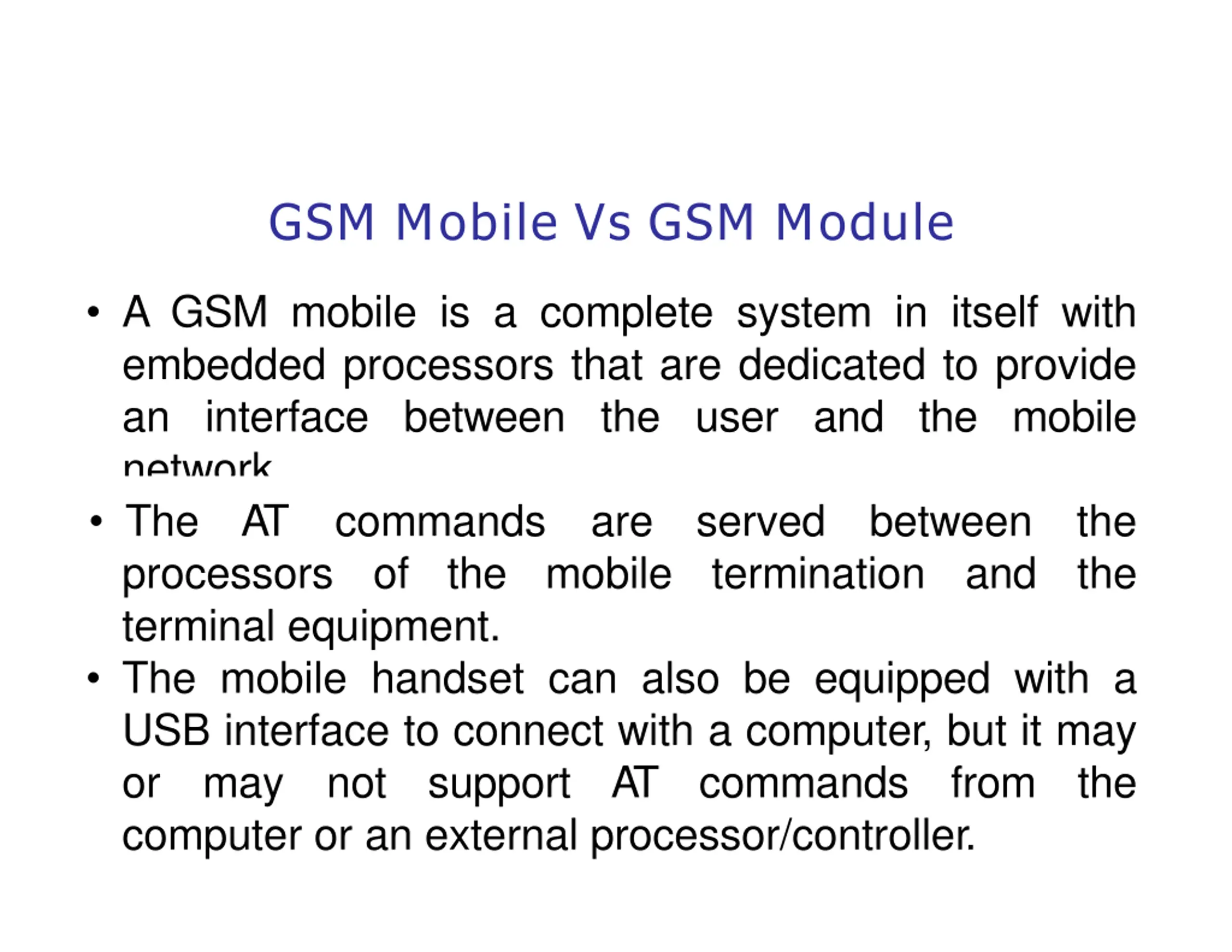 GSM Mobile Vs GSM Module

• A GSM mobile is a complete system in itself with embedded processors that are dedicated to provide an interface between the user and the mobile network

• The AT commands are served between the processors of the mobile termination and the terminal equipment.

• The mobile handset can also be equipped with a USB interface to connect with a computer, but it may or may not support AT commands from the computer or an external processor/controller.